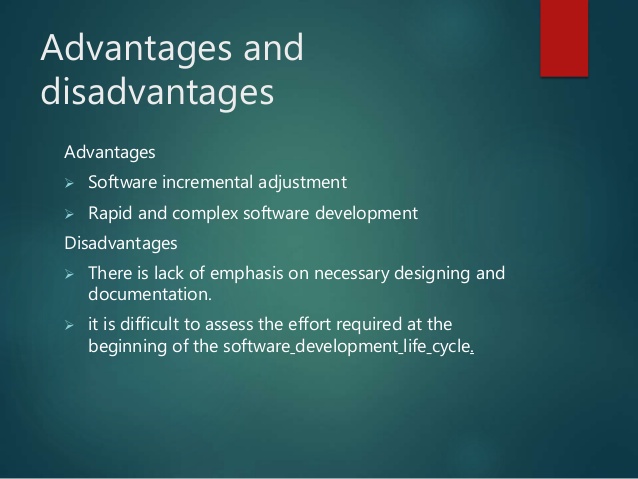 Advantages and disadvantages

Advantages

➢ Software incremental adjustment

➢ Rapid and complex software development

Disadvantages

➢ There is lack of emphasis on necessary designing and documentation.

➢ it is difficult to assess the effort required at the beginning of the software development life cycle.